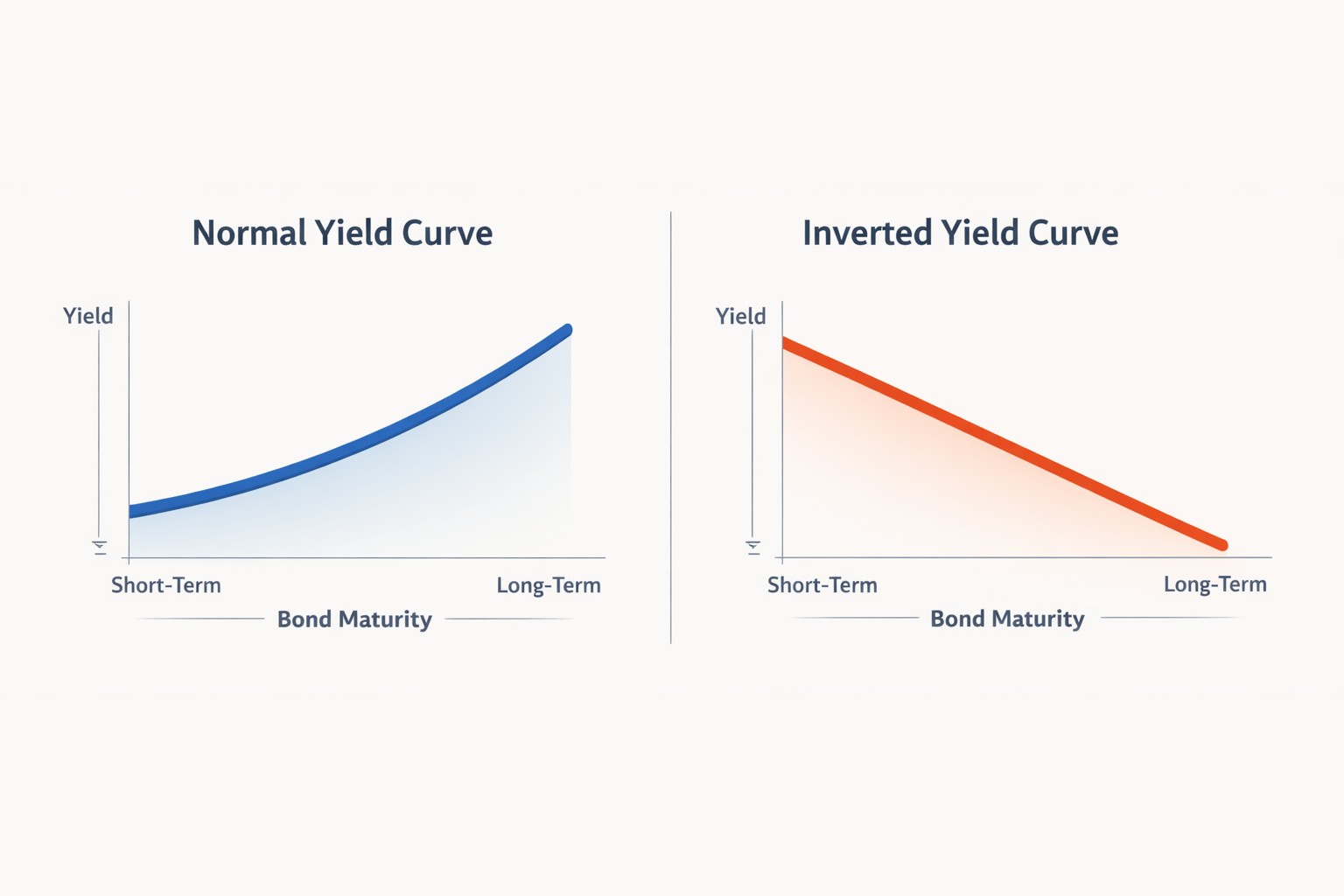 Normal Yield Curve

Yield

Short-Term

Long-Term

Bond Maturity

Inverted Yield Curve

Yield

Short-Term

Long-Term

Bond Maturity